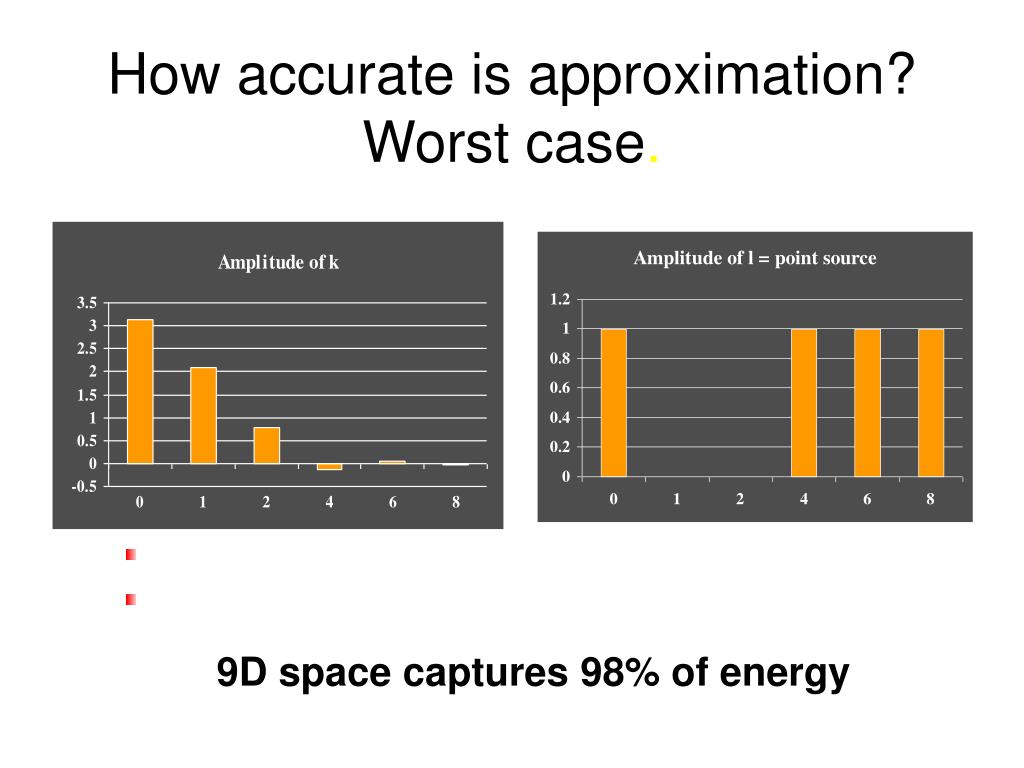 How accurate is approximation? Worst case.

Amplitude of k

3.5
3
2.5
2
1.5
1
0.5
0
-0.5

0 1 2 4 6 8

Amplitude of l = point source

1.2
1
0.8
0.6
0.4
0.2
0

0 1 2 4 6 8

9D space captures 98% of energy